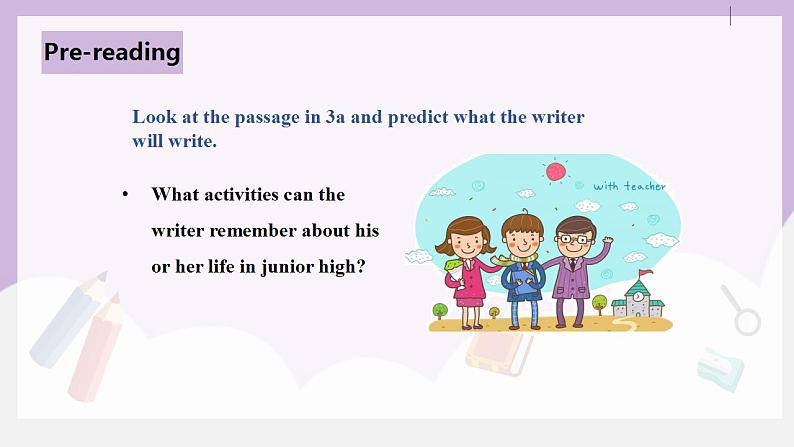 Pre-reading

Look at the passage in 3a and predict what the writer will write.

• What activities can the writer remember about his or her life in junior high?

with teacher